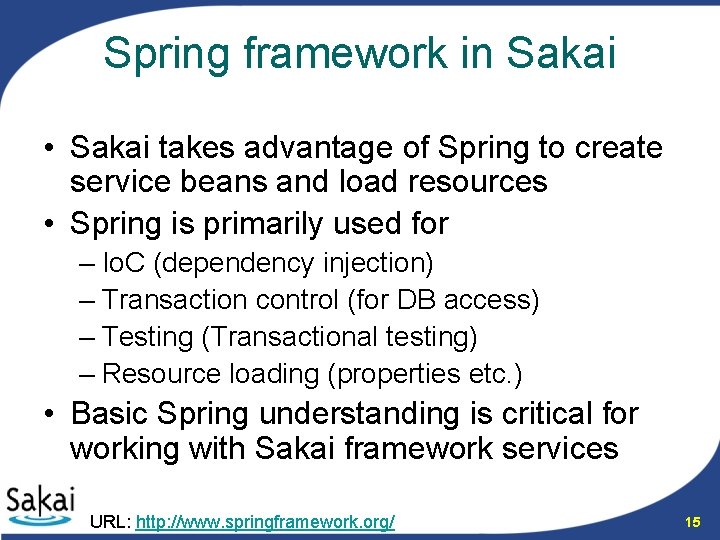 Spring framework in Sakai

• Sakai takes advantage of Spring to create service beans and load resources
• Spring is primarily used for
– IoC (dependency injection)
– Transaction control (for DB access)
– Testing (Transactional testing)
– Resource loading (properties etc.)
• Basic Spring understanding is critical for working with Sakai framework services

Sakai

URL: http://www.springframework.org/

15